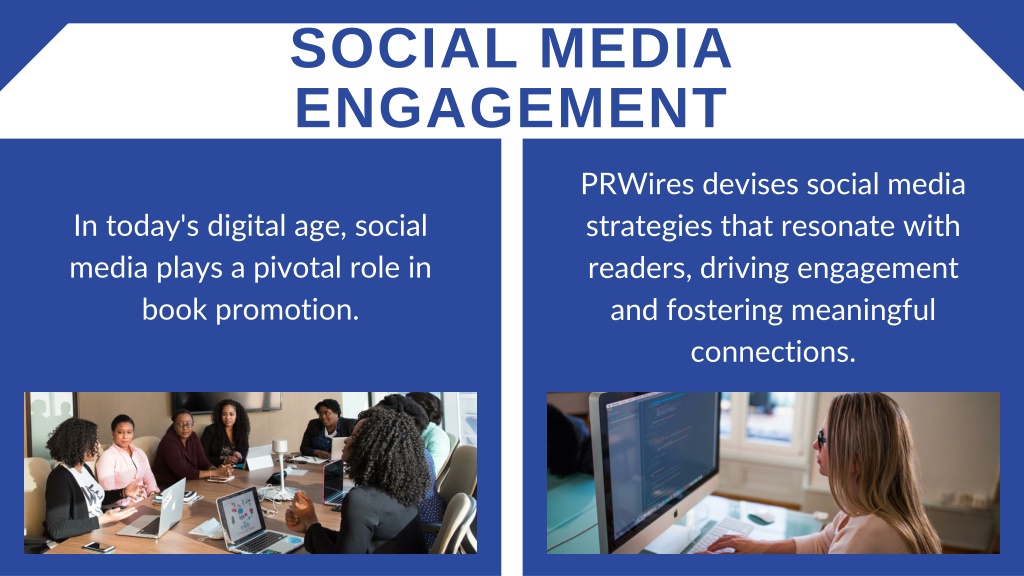 SOCIAL MEDIA ENGAGEMENT

In today's digital age, social media plays a pivotal role in book promotion.

PRWires devises social media strategies that resonate with readers, driving engagement and fostering meaningful connections.